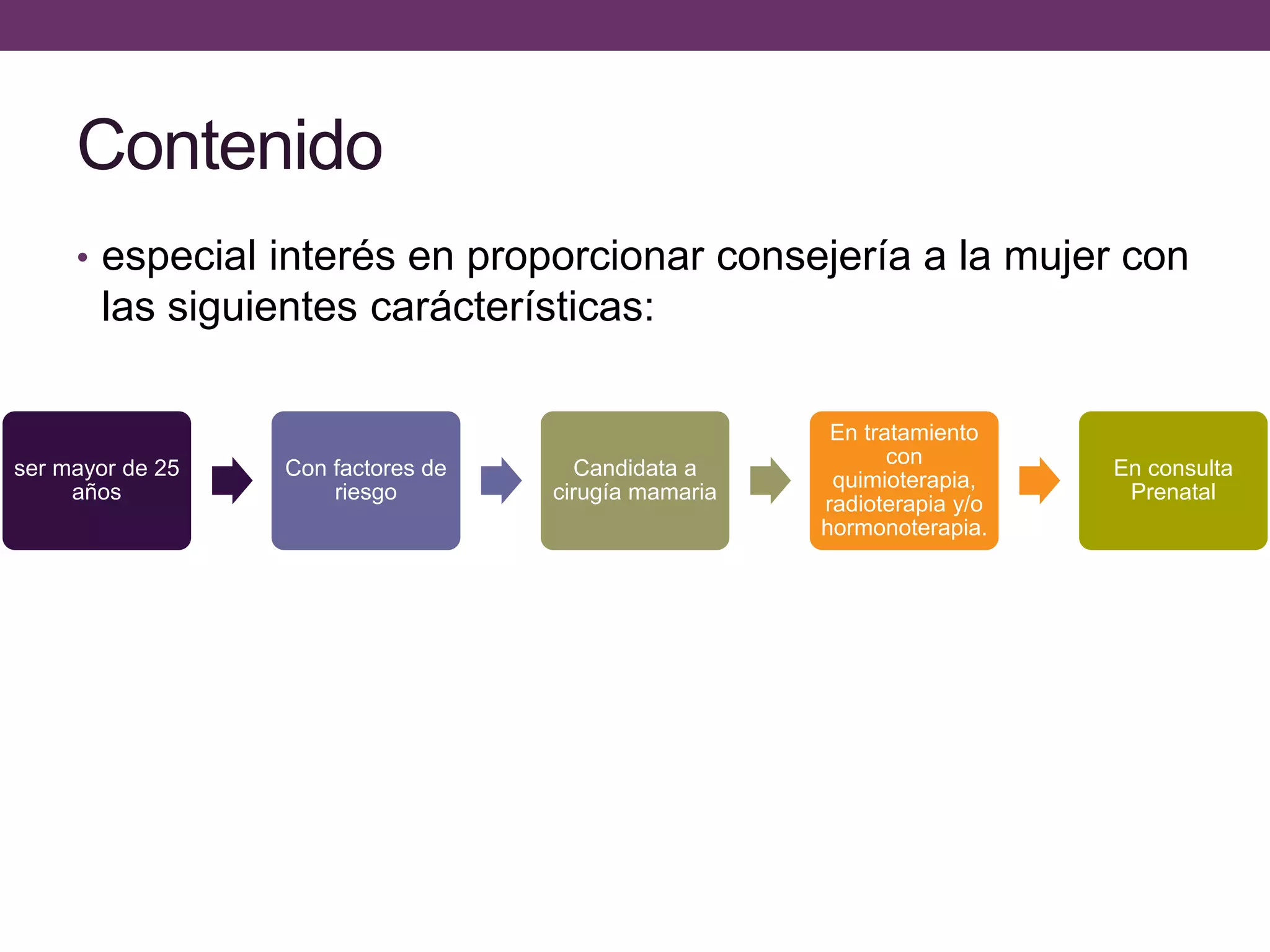 Contenido

• especial interés en proporcionar consejería a la mujer con las siguientes carácterísticas:

ser mayor de 25 años

Con factores de riesgo

Candidata a cirugía mamaria

En tratamiento con quimioterapia, radioterapia y/o hormonoterapia.

En consulta Prenatal